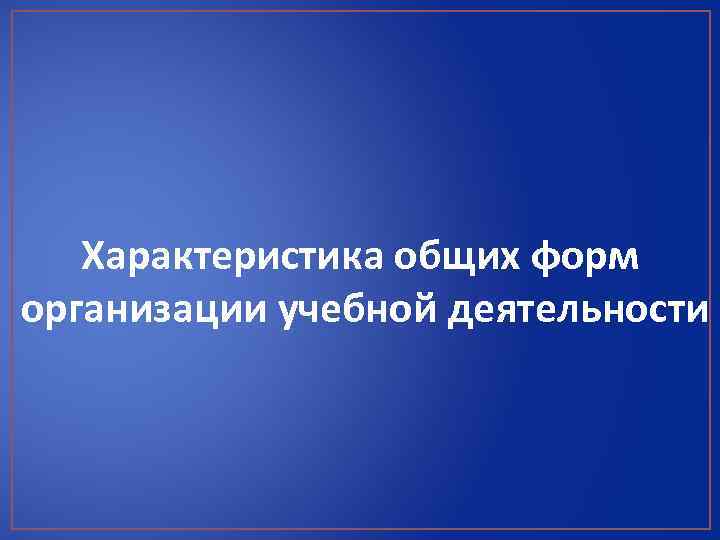 Характеристика общих форм организации учебной деятельности